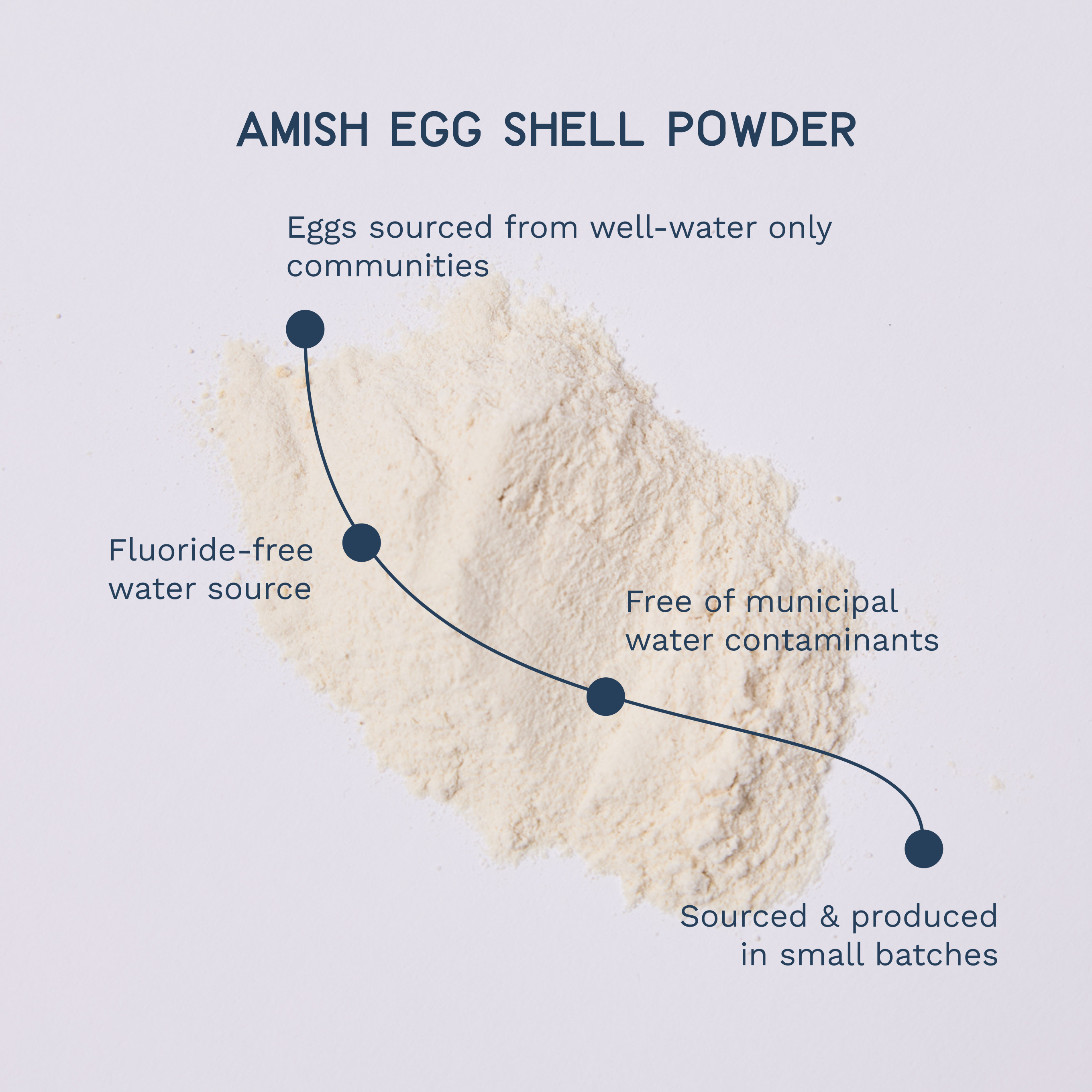 AMISH EGG SHELL POWDER

Eggs sourced from well-water only communities

Fluoride-free water source

Free of municipal water contaminants

Sourced & produced in small batches